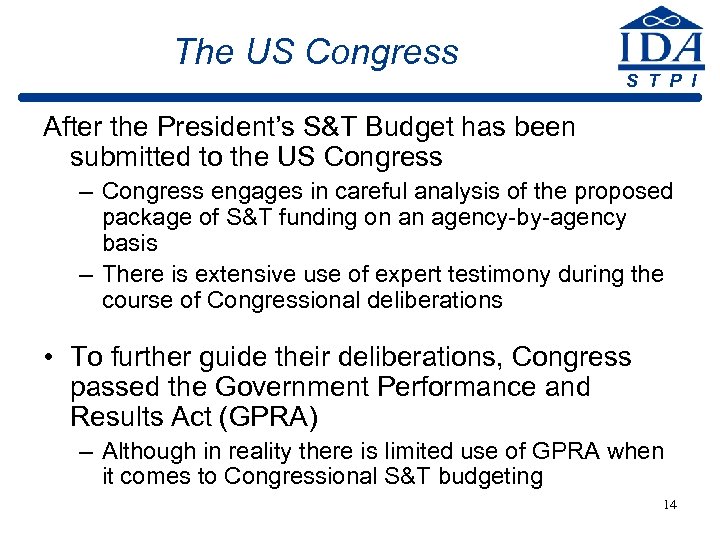 The US Congress

IDA
S T P I

After the President's S&T Budget has been submitted to the US Congress

– Congress engages in careful analysis of the proposed package of S&T funding on an agency-by-agency basis

– There is extensive use of expert testimony during the course of Congressional deliberations

• To further guide their deliberations, Congress passed the Government Performance and Results Act (GPRA)

– Although in reality there is limited use of GPRA when it comes to Congressional S&T budgeting

14